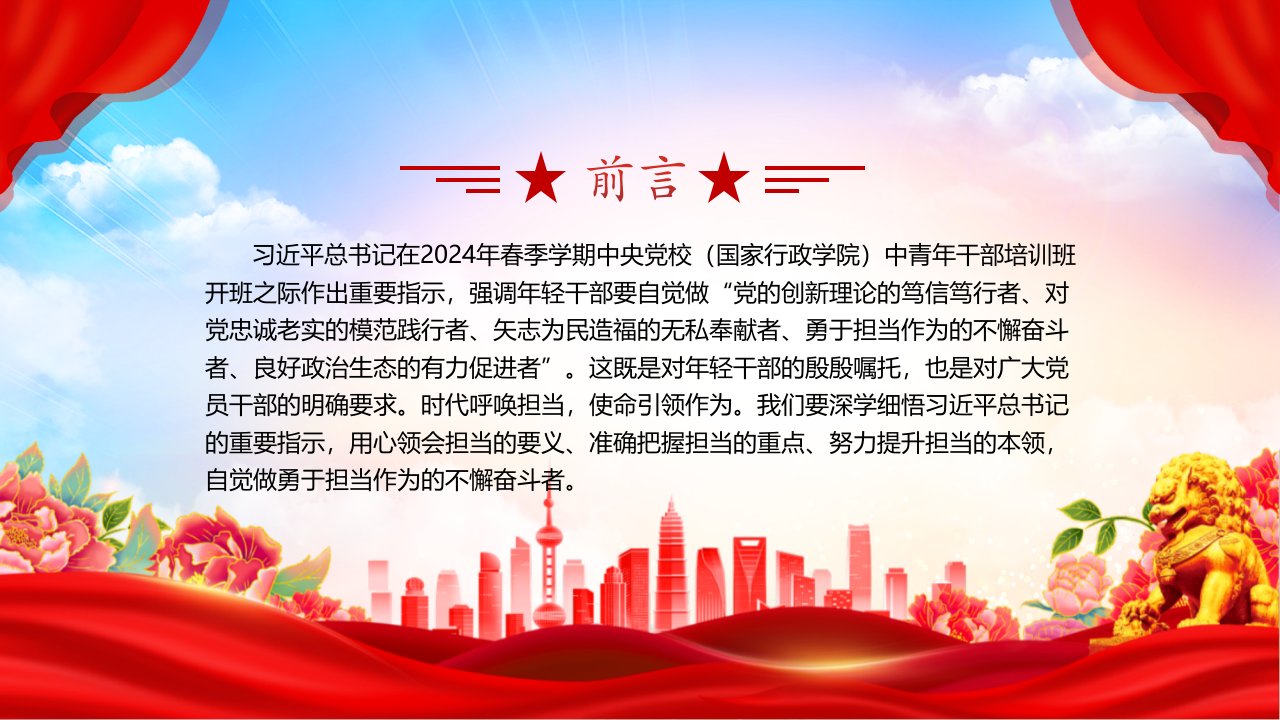 前言

习近平总书记在2024年春季学期中央党校（国家行政学院）中青年干部培训班开班之际作出重要指示，强调年轻干部要自觉做“党的创新理论的笃信笃行者、对党忠诚老实的模范践行者、矢志为民造福的无私奉献者、勇于担当作为的不懈奋斗者、良好政治生态的有力促进者”。这既是对年轻干部的殷殷嘱托，也是对广大党员干部的明确要求。时代呼唤担当，使命引领作为。我们要深学细悟习近平总书记的重要指示，用心领会担当的要义、准确把握担当的重点、努力提升担当的本领，自觉做勇于担当作为的不懈奋斗者。